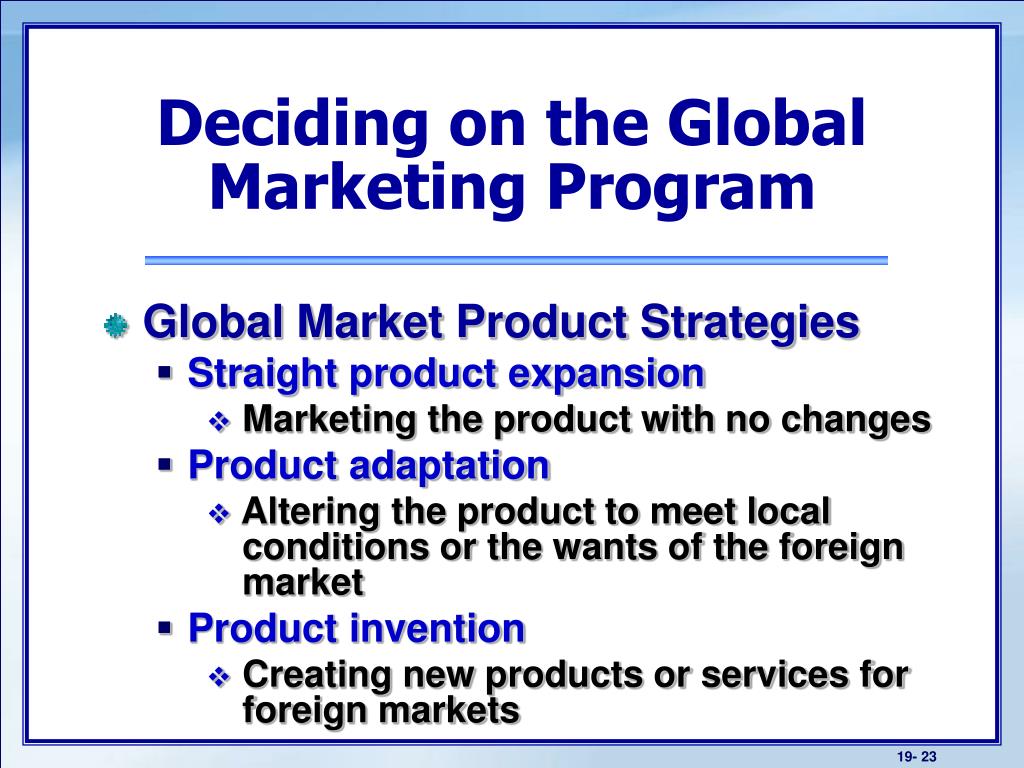 Deciding on the Global Marketing Program

Global Market Product Strategies

Straight product expansion

Marketing the product with no changes

Product adaptation

Altering the product to meet local conditions or the wants of the foreign market

Product invention

Creating new products or services for foreign markets

19- 23